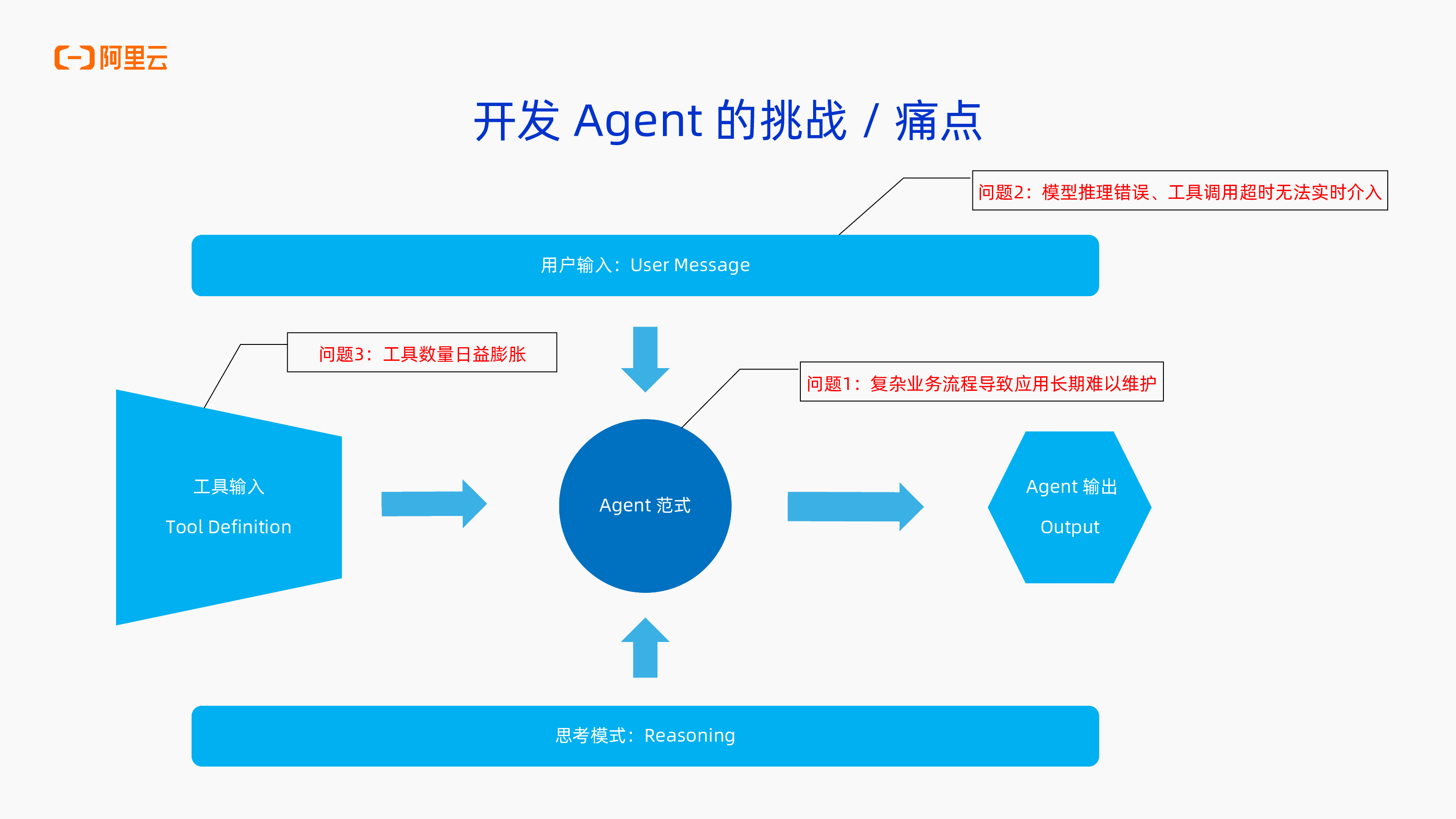 阿里云

开发 Agent 的挑战 / 痛点

问题2：模型推理错误、工具调用超时无法实时介入

用户输入：User Message

问题3：工具数量日益膨胀

问题1：复杂业务流程导致应用长期难以维护

工具输入

Tool Definition

Agent 范式

Agent 输出

Output

思考模式：Reasoning